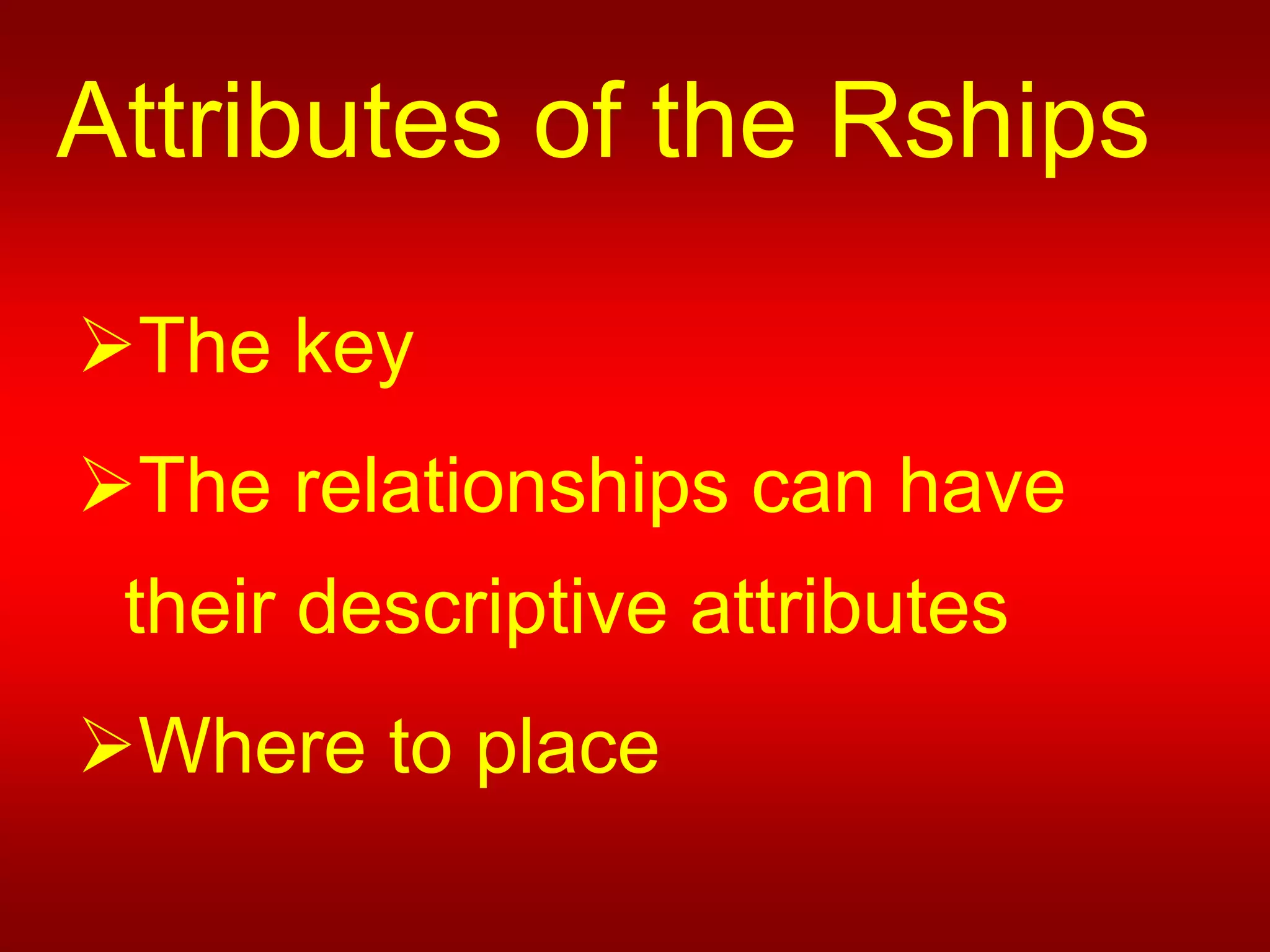 Attributes of the Rships

➢The key

➢The relationships can have their descriptive attributes

➢Where to place